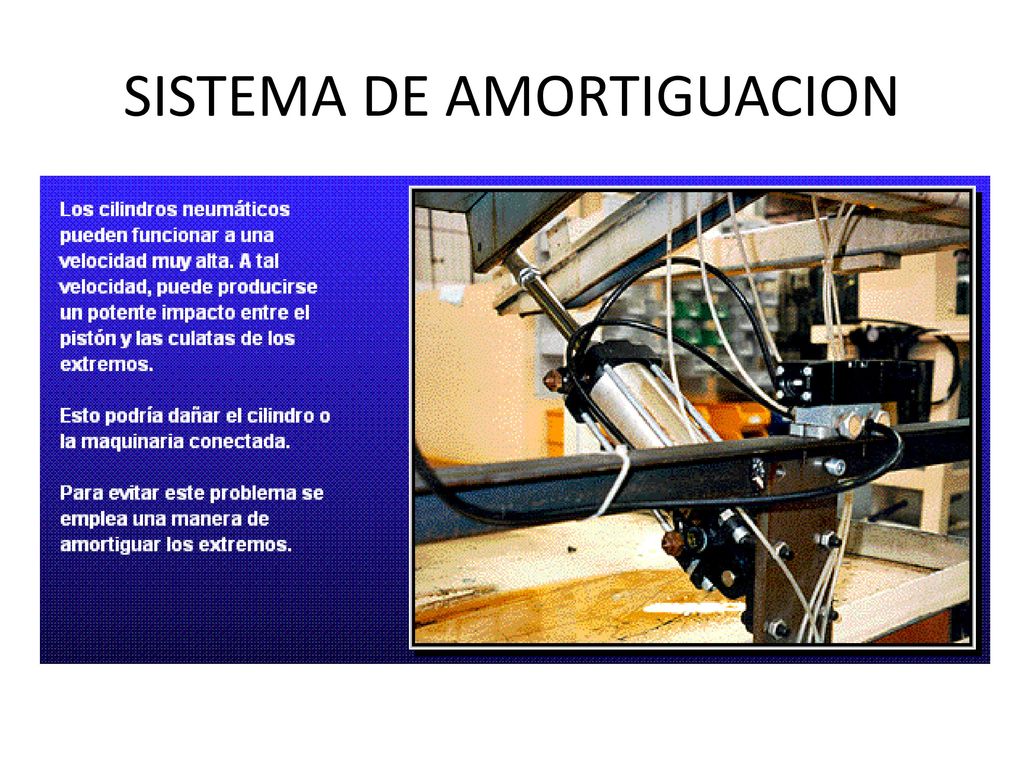 SISTEMA DE AMORTIGUACION

Los cilindros neumáticos pueden funcionar a una velocidad muy alta. A tal velocidad, puede producirse un potente impacto entre el pistón y las culatas de los extremos.

Esto podría dañar el cilindro o la maquinaria conectada.

Para evitar este problema se emplea una manera de amortiguar los extremos.